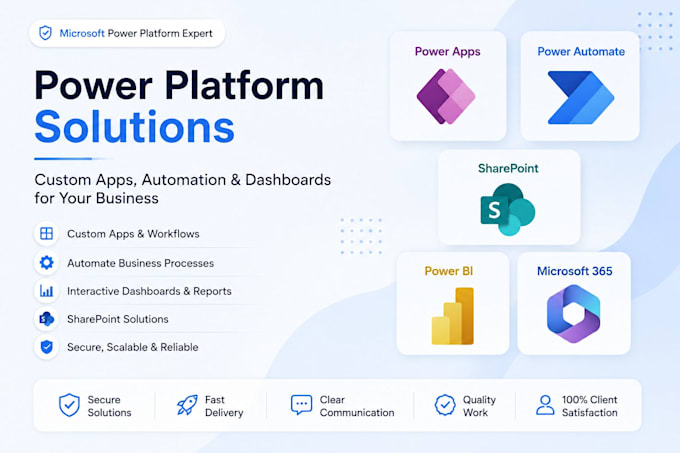 Microsoft Power Platform Expert

Power Platform Solutions

Custom Apps, Automation & Dashboards for Your Business

Custom Apps & Workflows

Automate Business Processes

Interactive Dashboards & Reports

SharePoint Solutions

Secure, Scalable & Reliable

Power Apps

Power Automate

SharePoint

S

Power BI

Microsoft 365

Secure Solutions

Fast Delivery

Clear Communication

Quality Work

100% Client Satisfaction